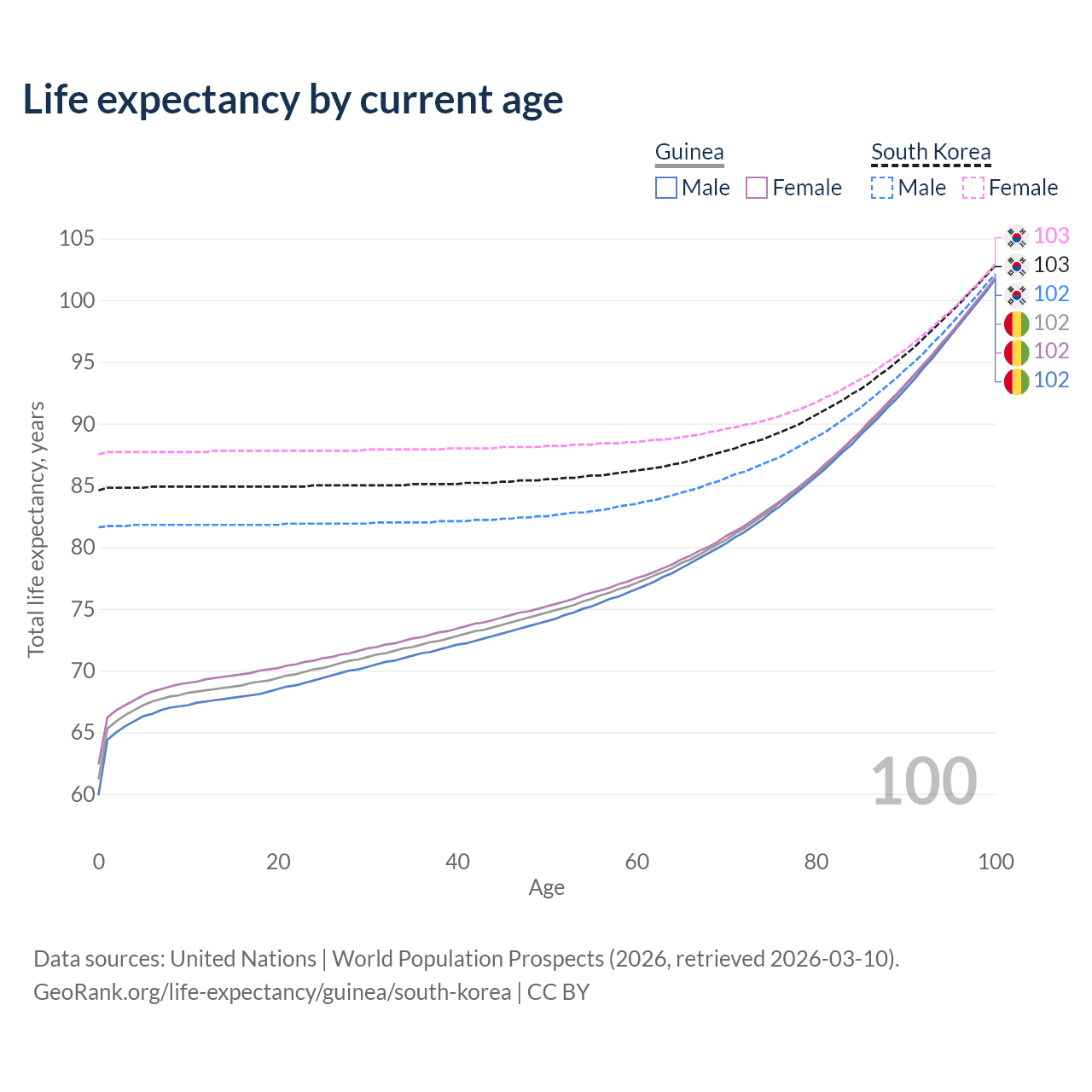 Life expectancy by current age

Guinea
Male Female

South Korea
Male Female

105
100
95
90
85
80
75
70
65
60

Total life expectancy, years

103
103
102
102
102
102

100

0
20
40
60
80
100
Age

Data sources: United Nations | World Population Prospects (2026, retrieved 2026-03-10).
GeoRank.org/life-expectancy/guinea/south-korea | CC BY